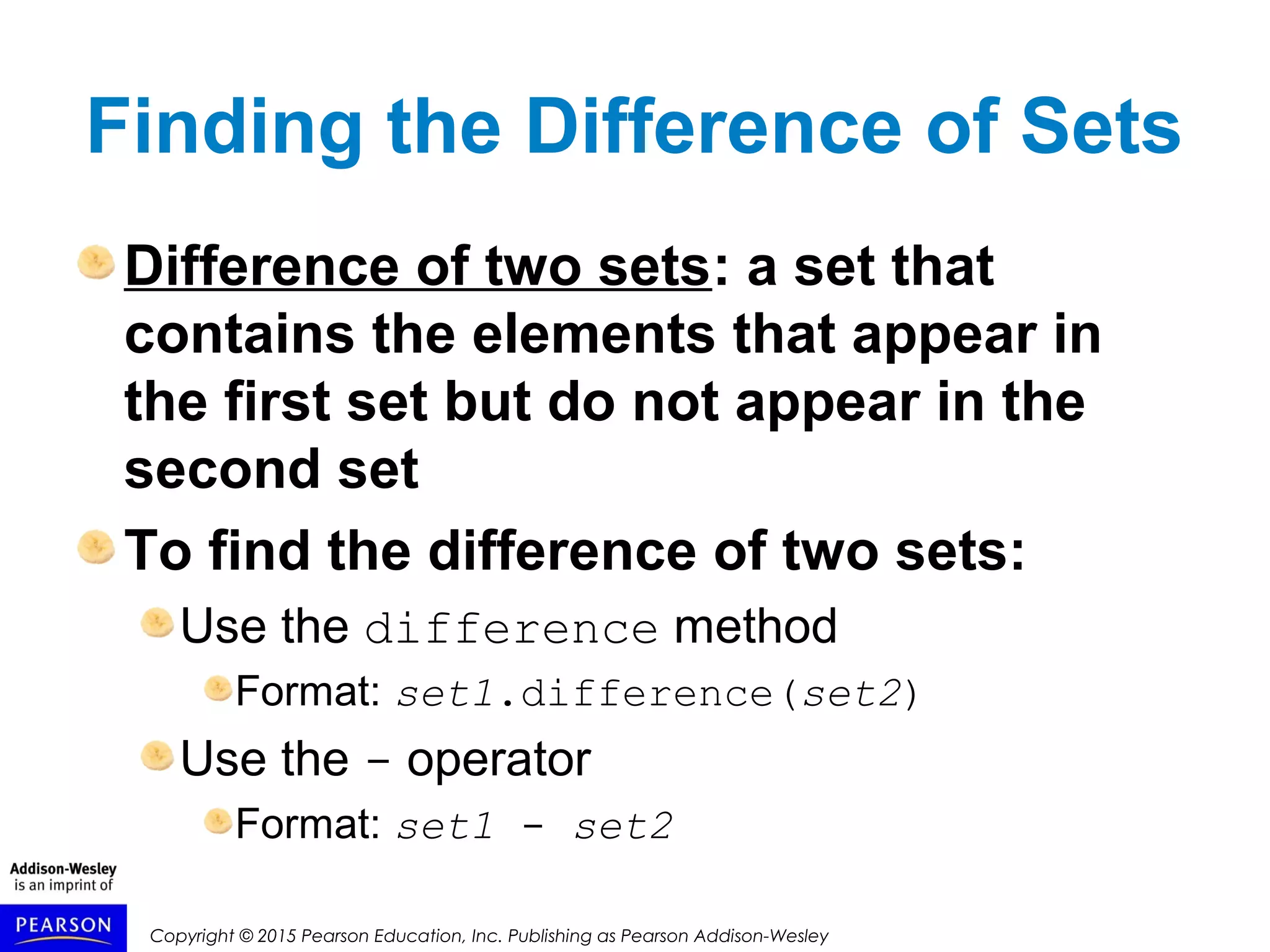 Finding the Difference of Sets

Difference of two sets: a set that contains the elements that appear in the first set but do not appear in the second set

To find the difference of two sets:

Use the difference method

Format: set1.difference(set2)

Use the – operator

Format: set1 - set2

Addison-Wesley is an imprint of

PEARSON

Copyright © 2015 Pearson Education, Inc. Publishing as Pearson Addison-Wesley